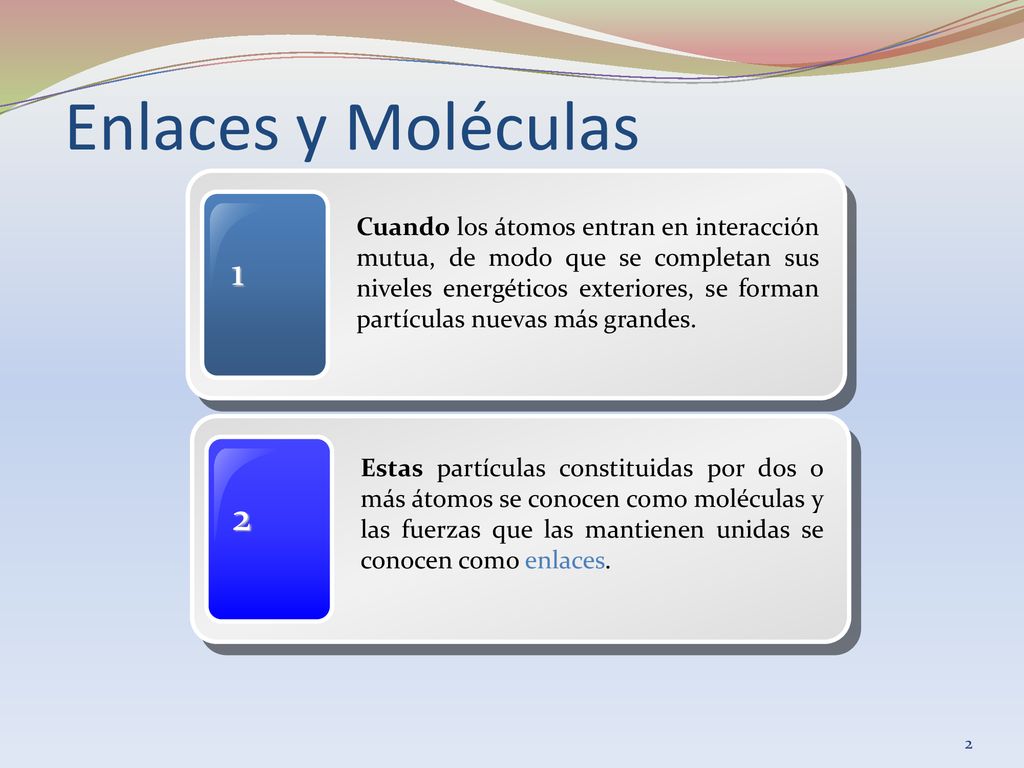 Enlaces y Moléculas

1

Cuando los átomos entran en interacción mutua, de modo que se completan sus niveles energéticos exteriores, se forman partículas nuevas más grandes.

2

Estas partículas constituidas por dos o más átomos se conocen como moléculas y las fuerzas que las mantienen unidas se conocen como enlaces.

2